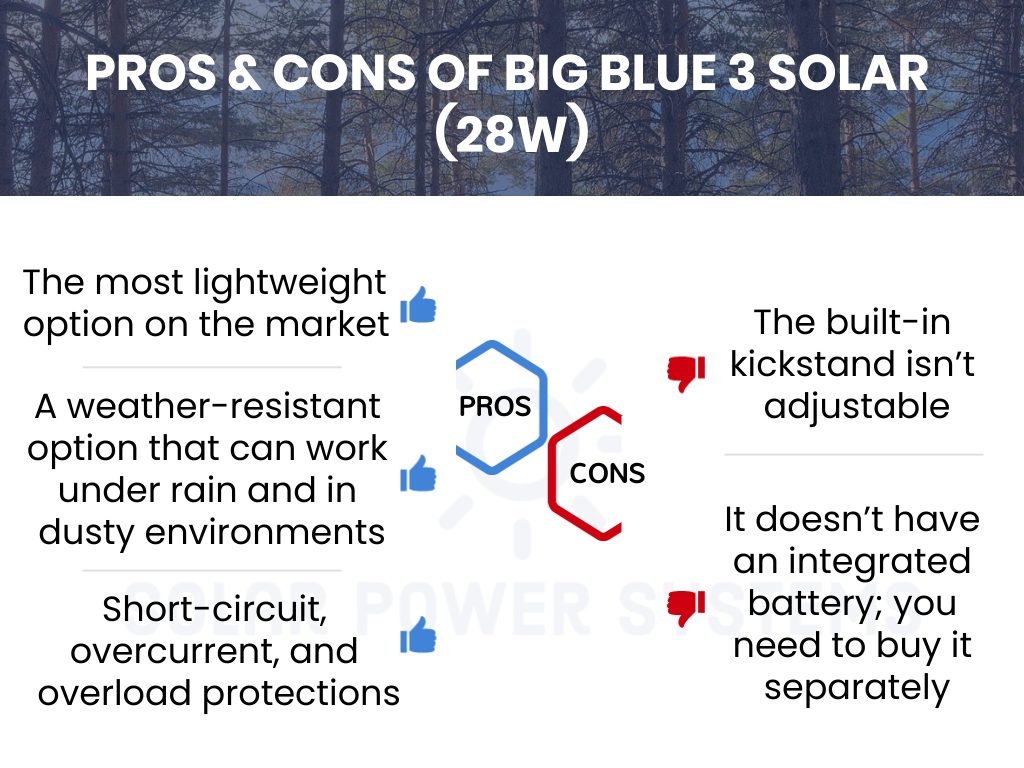 PROS & CONS OF BIG BLUE 3 SOLAR (28W)

The most lightweight option on the market

A weather-resistant option that can work under rain and in dusty environments

Short-circuit, overcurrent, and overload protections

PROS

CONS

The built-in kickstand isn't adjustable

It doesn't have an integrated battery; you need to buy it separately

SOLAR POWER SYSTEMS